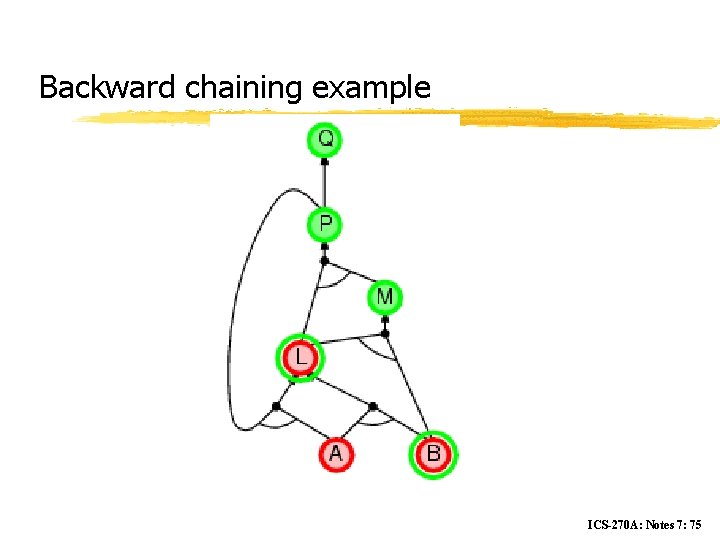 Backward chaining example

Q

P

M

L

A

B

ICS-270A: Notes 7: 75